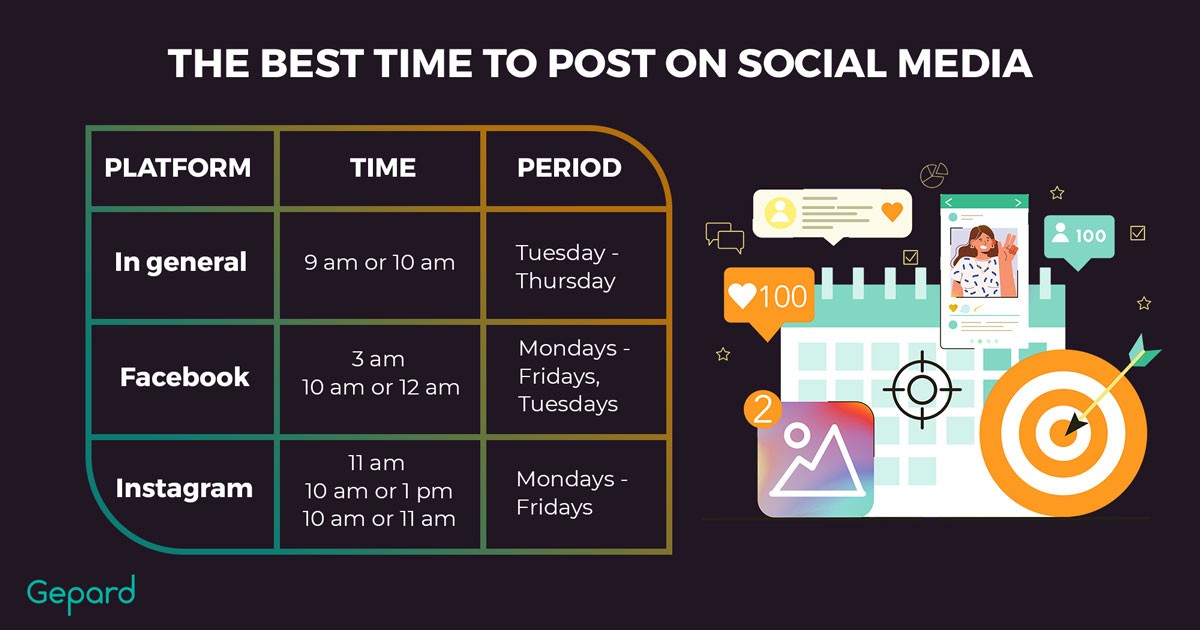 THE BEST TIME TO POST ON SOCIAL MEDIA

| PLATFORM | TIME | PERIOD |
|---|---|---|
| In general | 9 am or 10 am | Tuesday - Thursday |
| Facebook | 3 am 10 am or 12 am | Mondays - Fridays, Tuesdays |
| Instagram | 11 am 10 am or 1 pm 10 am or 11 am | Mondays - Fridays |

100

100

2

Gepard